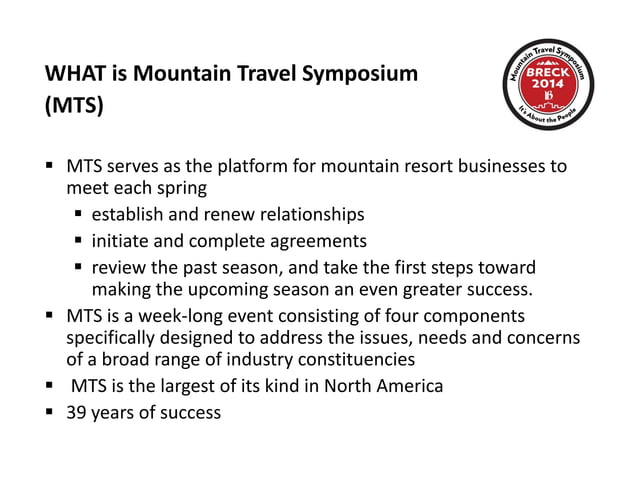 WHAT is Mountain Travel Symposium (MTS)

Mountain Travel Symposium
BRECK
2014
B
It's About the People

▪ MTS serves as the platform for mountain resort businesses to meet each spring
▪ establish and renew relationships
▪ initiate and complete agreements
▪ review the past season, and take the first steps toward making the upcoming season an even greater success.
▪ MTS is a week-long event consisting of four components specifically designed to address the issues, needs and concerns of a broad range of industry constituencies
▪ MTS is the largest of its kind in North America
▪ 39 years of success